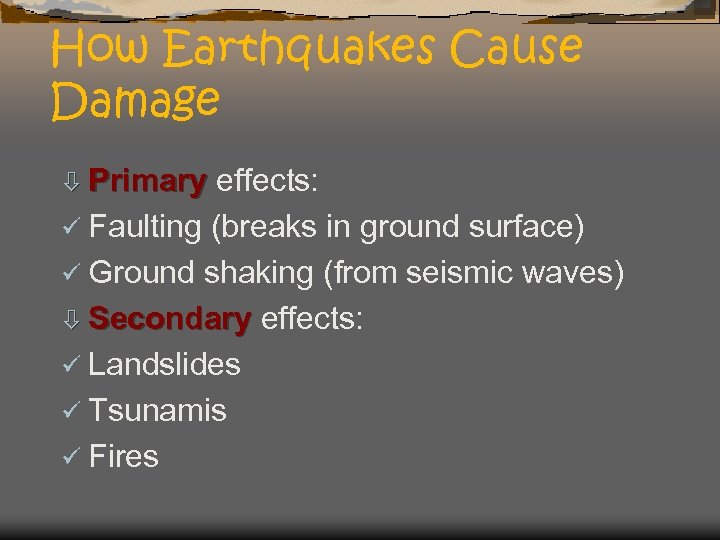 How Earthquakes Cause Damage

⇩ Primary effects:
✓ Faulting (breaks in ground surface)
✓ Ground shaking (from seismic waves)
⇩ Secondary effects:
✓ Landslides
✓ Tsunamis
✓ Fires